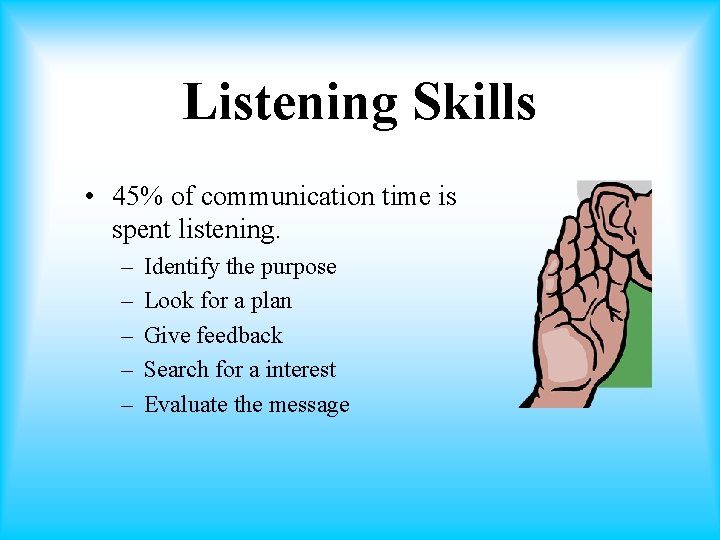 Listening Skills

• 45% of communication time is spent listening.
  – Identify the purpose
  – Look for a plan
  – Give feedback
  – Search for a interest
  – Evaluate the message